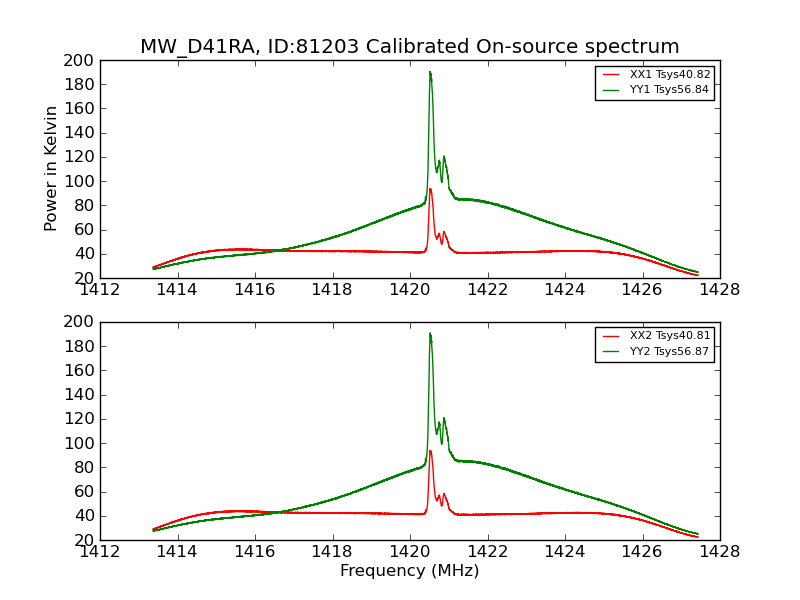 MW_D41RA, ID:81203 Calibrated On-source spectrum

Power in Kelvin

200
180
160
140
120
100
80
60
40
20

XX1 Tsys40.82
YY1 Tsys56.84

1412 1414 1416 1418 1420 1422 1424 1426 1428

200
180
160
140
120
100
80
60
40
20

XX2 Tsys40.81
YY2 Tsys56.87

1412 1414 1416 1418 1420 1422 1424 1426 1428

Frequency (MHz)